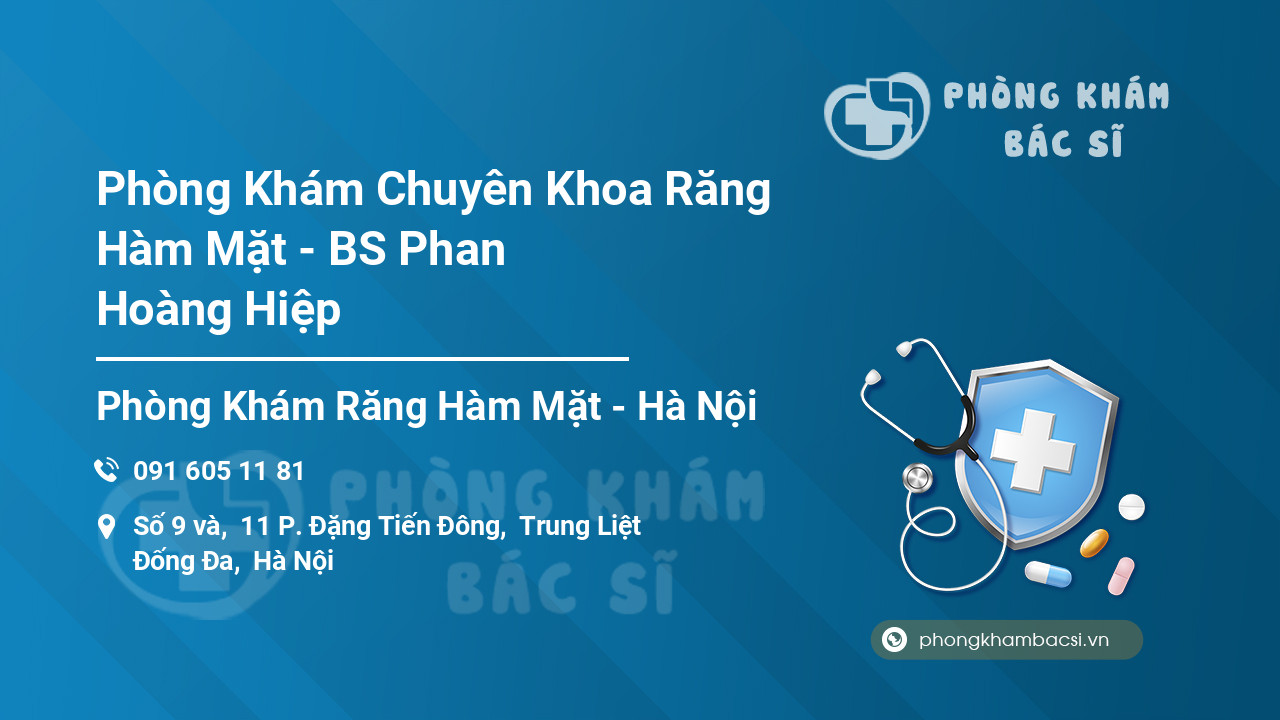 PHÒNG KHÁM
BÁC SĨ

Phòng Khám Chuyên Khoa Răng Hàm Mặt - BS Phan Hoàng Hiệp

Phòng Khám Răng Hàm Mặt - Hà Nội

091 605 11 81

Số 9 và, 11 P. Đặng Tiến Đông, Trung Liệt Đống Đa, Hà Nội

PHÒNG KHÁM
BÁC SĨ

phongkhambacsi.vn